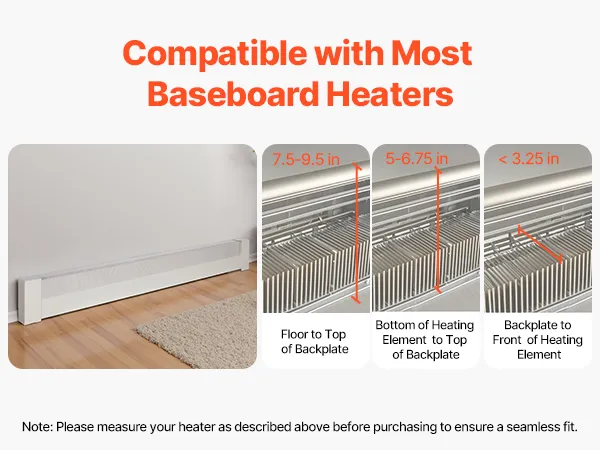 Compatible with Most Baseboard Heaters

7.5-9.5 in

Floor to Top of Backplate

5-6.75 in

Bottom of Heating Element to Top of Backplate

< 3.25 in

Backplate to Front of Heating Element

Note: Please measure your heater as described above before purchasing to ensure a seamless fit.